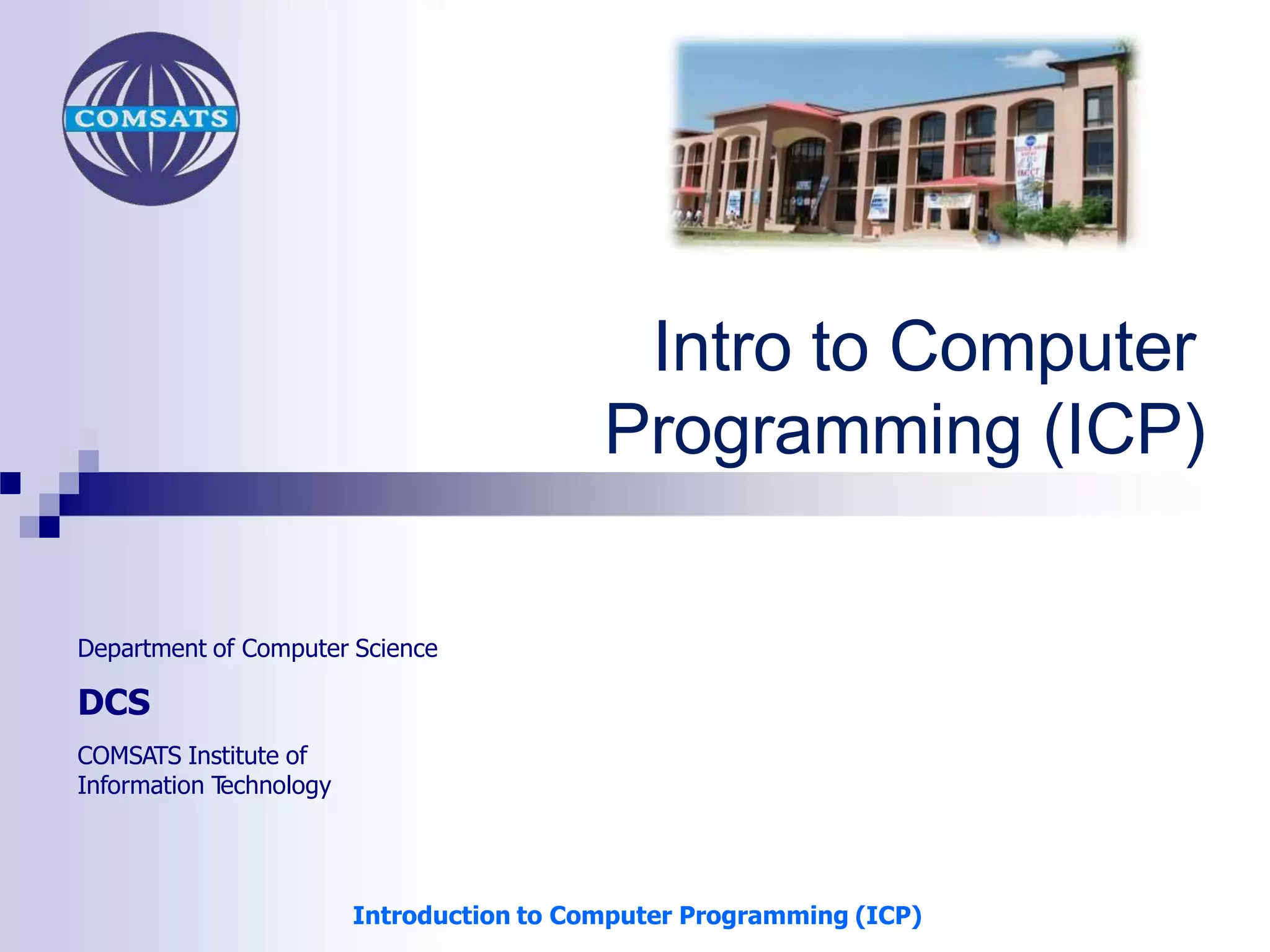 COMSATS

Intro to Computer Programming (ICP)

Department of Computer Science

DCS

COMSATS Institute of Information Technology

Introduction to Computer Programming (ICP)